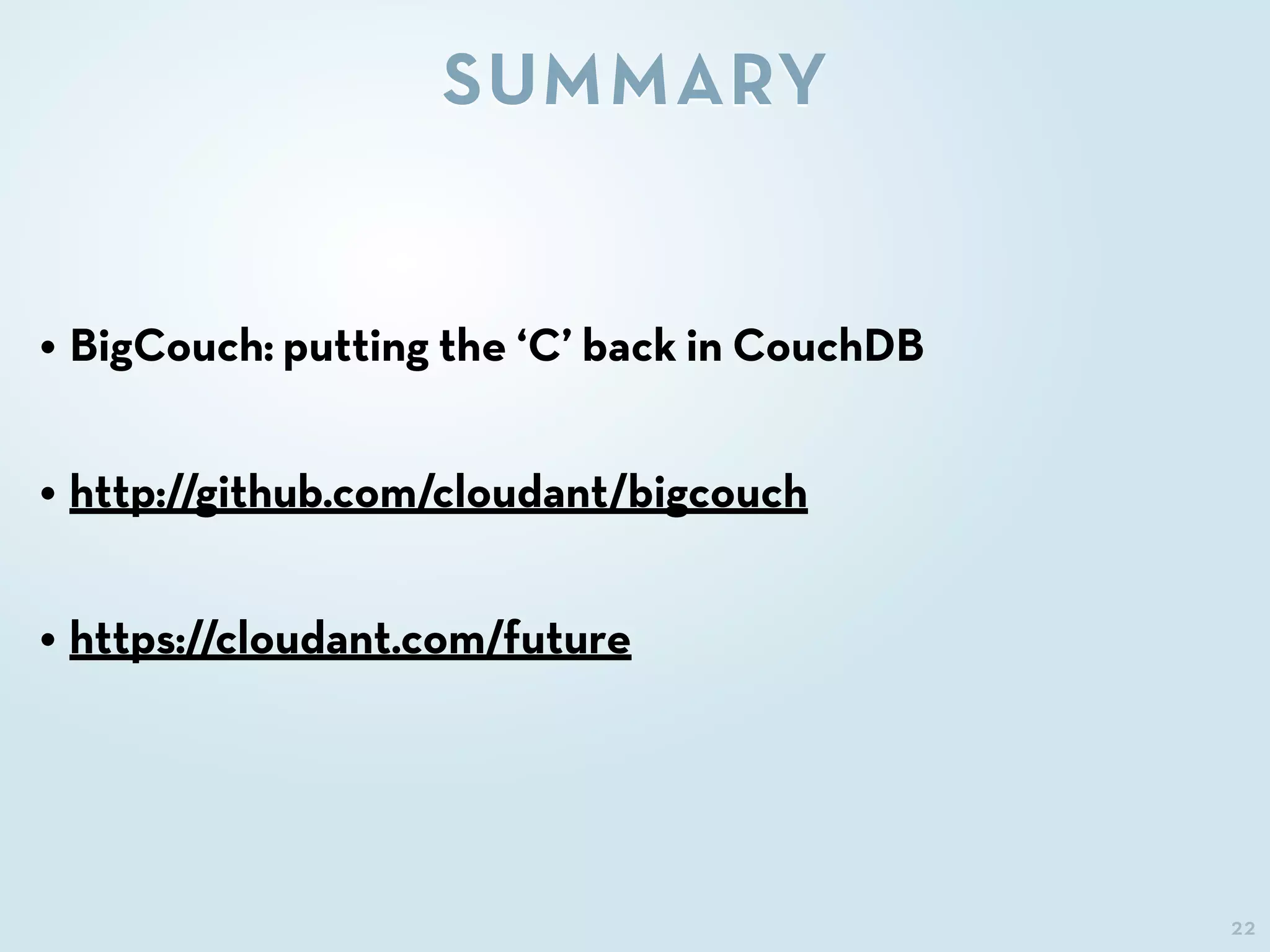 SUMMARY

• BigCouch: putting the ‘C’ back in CouchDB

• http://github.com/cloudant/bigcouch

• https://cloudant.com/future

22